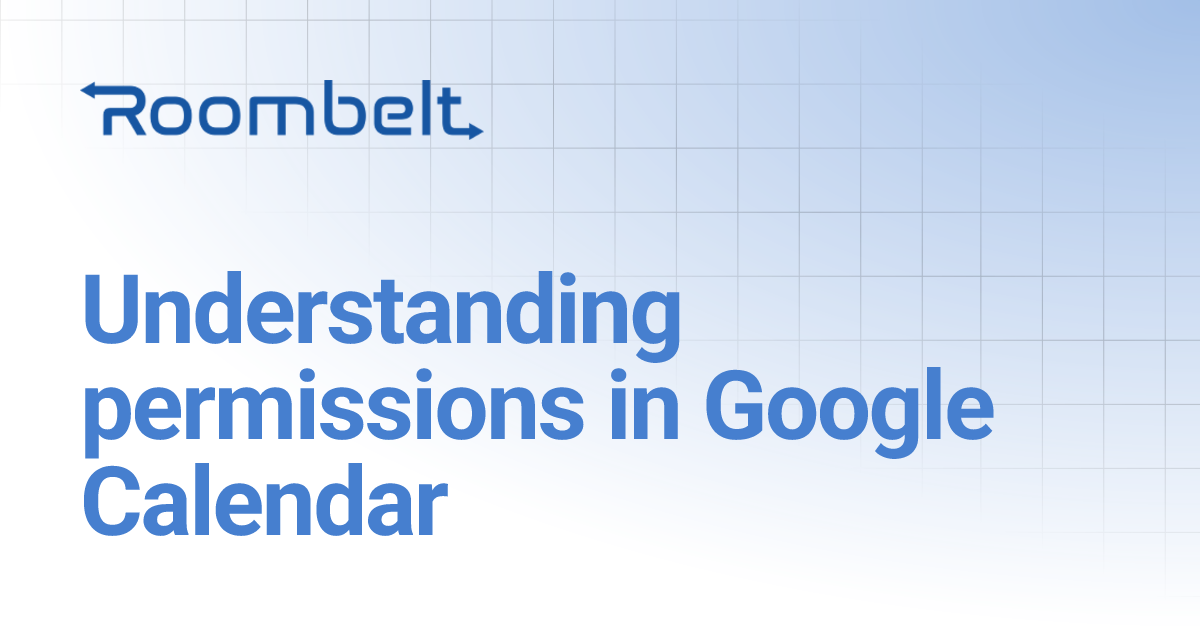 Roombelt

Understanding permissions in Google Calendar